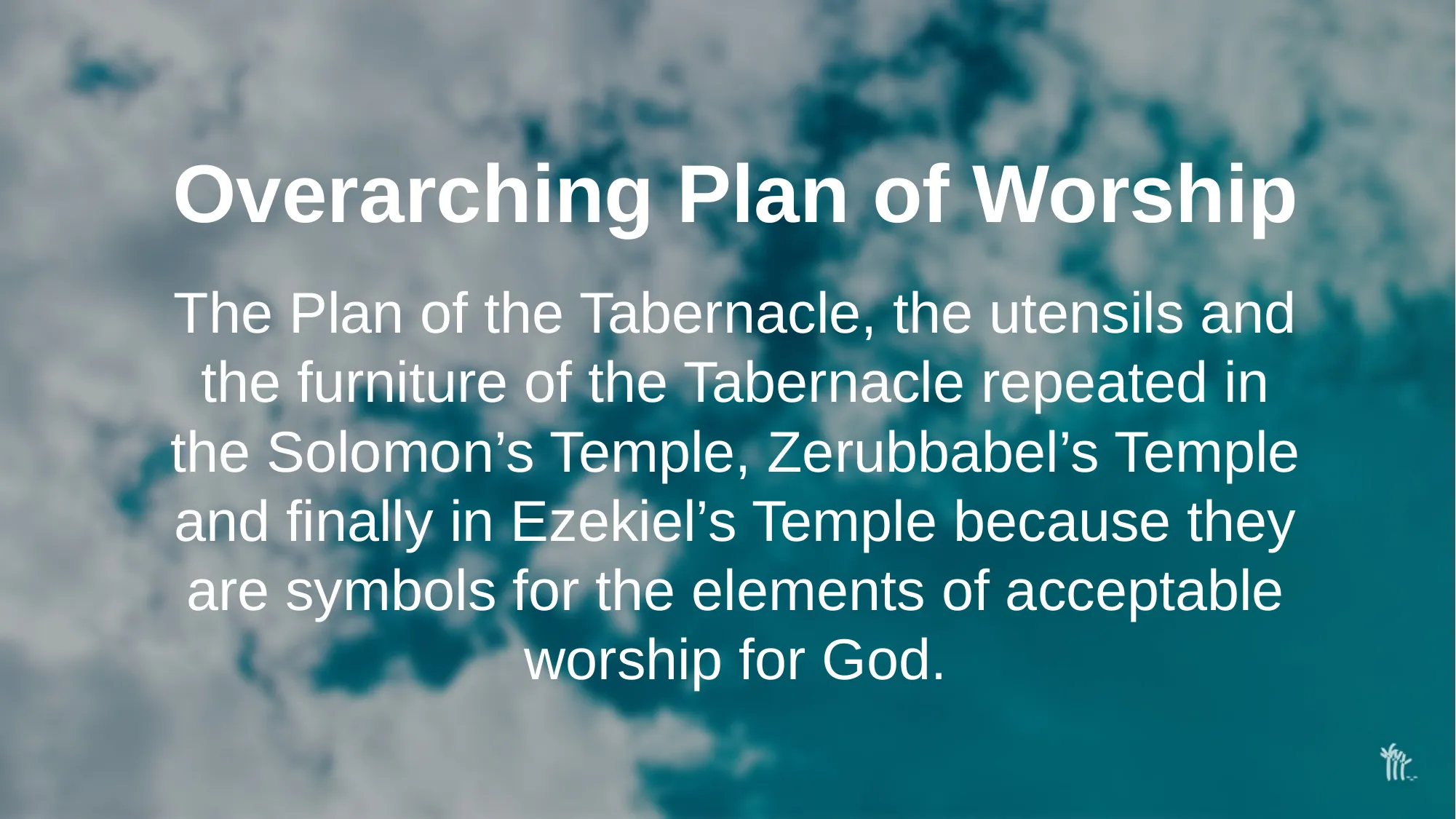 Overarching Plan of Worship

The Plan of the Tabernacle, the utensils and the furniture of the Tabernacle repeated in the Solomon’s Temple, Zerubbabel’s Temple and finally in Ezekiel’s Temple because they are symbols for the elements of acceptable worship for God.